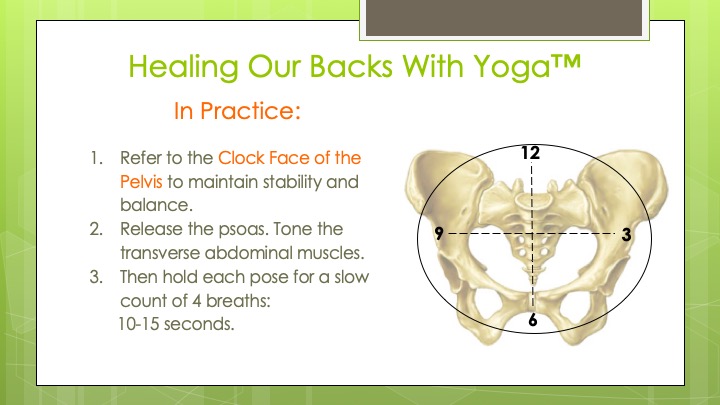 Healing Our Backs With Yoga™

In Practice:

1. Refer to the Clock Face of the Pelvis to maintain stability and balance.
2. Release the psoas. Tone the transverse abdominal muscles.
3. Then hold each pose for a slow count of 4 breaths:
10-15 seconds.

12

9

3

6